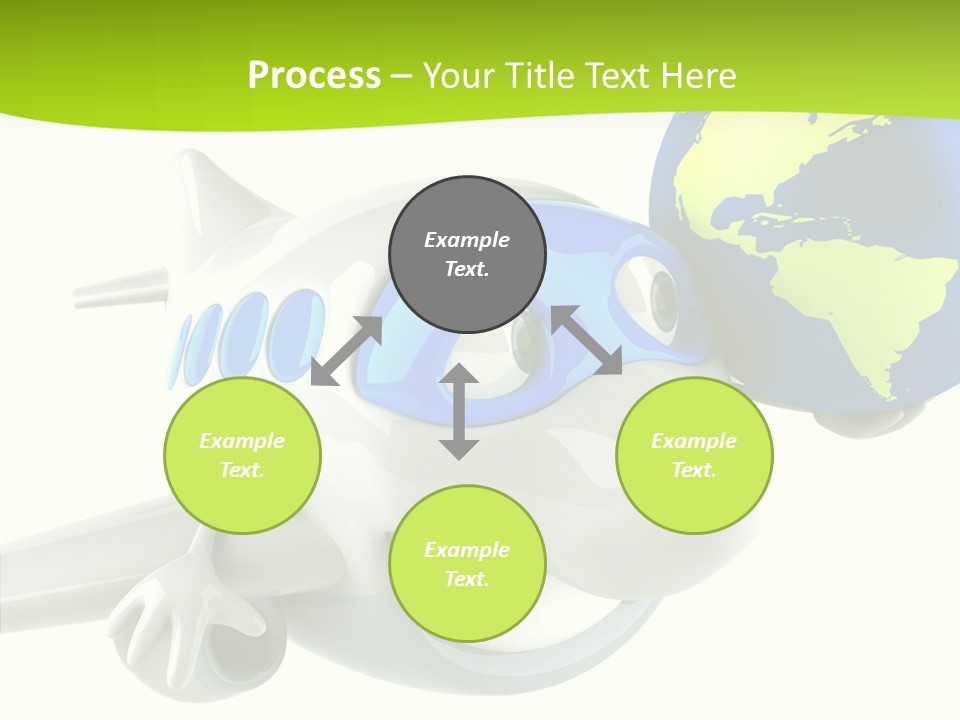 Process – Your Title Text Here

Example Text.

Example Text.

Example Text.

Example Text.